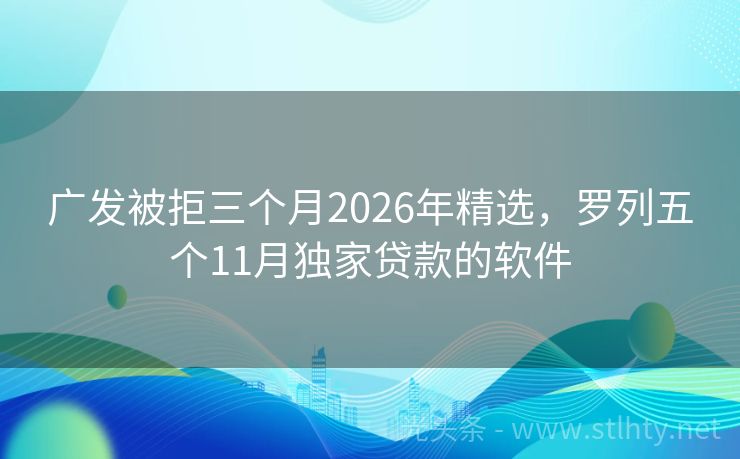 广发被拒三个月2026年精选，罗列五个11月独家贷款的软件

晓头条 - www.stlhty.net